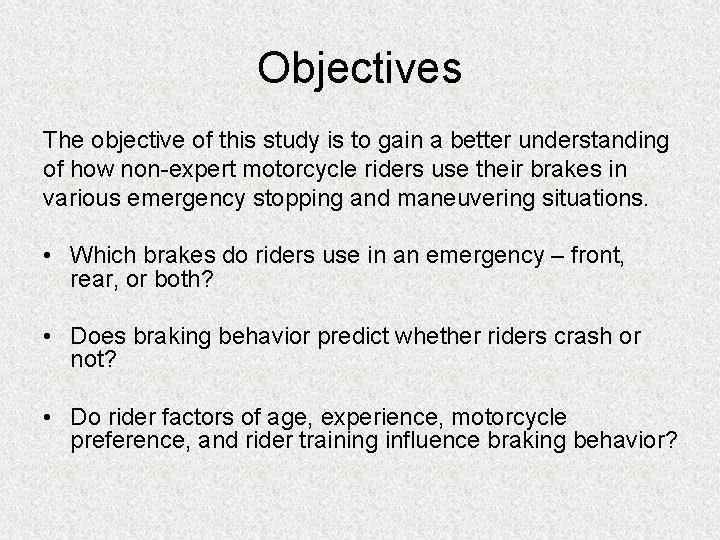 Objectives

The objective of this study is to gain a better understanding of how non-expert motorcycle riders use their brakes in various emergency stopping and maneuvering situations.

• Which brakes do riders use in an emergency – front, rear, or both?

• Does braking behavior predict whether riders crash or not?

• Do rider factors of age, experience, motorcycle preference, and rider training influence braking behavior?